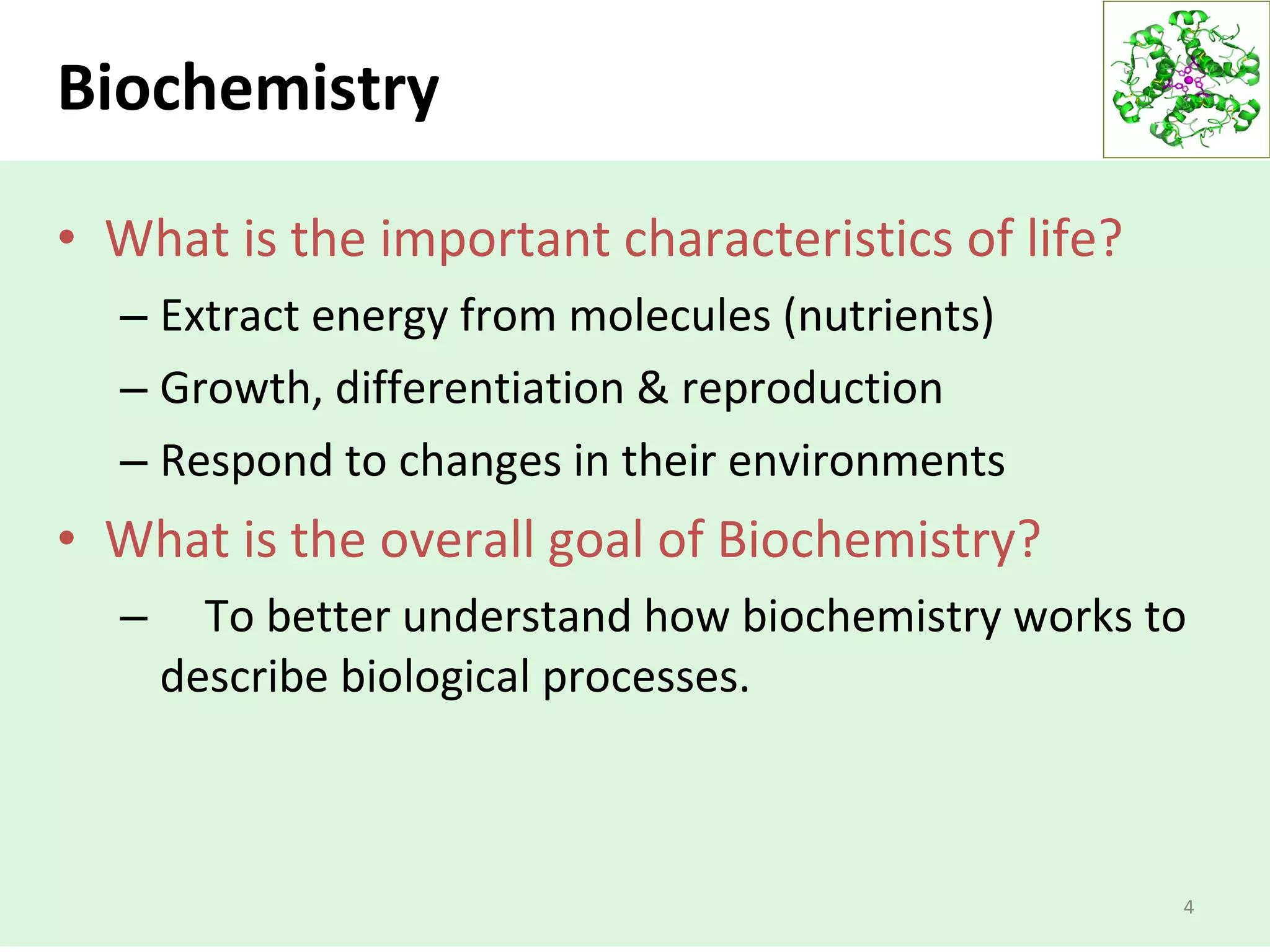 Biochemistry

• What is the important characteristics of life?
– Extract energy from molecules (nutrients)
– Growth, differentiation & reproduction
– Respond to changes in their environments
• What is the overall goal of Biochemistry?
– To better understand how biochemistry works to describe biological processes.

4